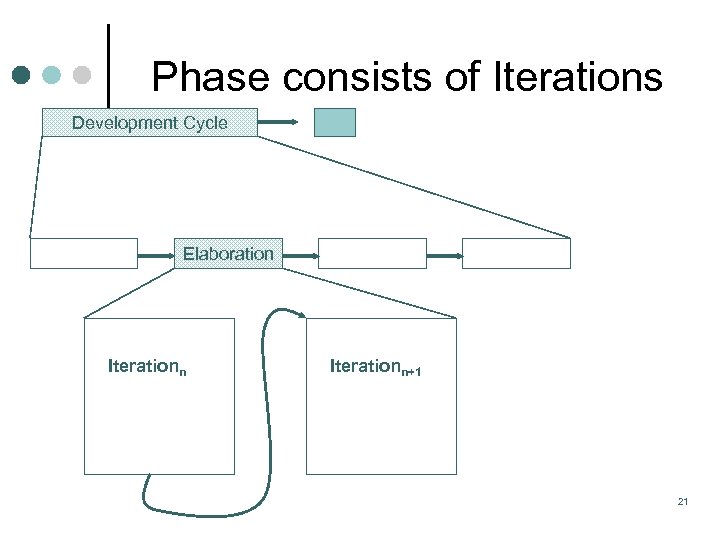 Phase consists of Iterations

Development Cycle

Elaboration

Iteration$_n$

Iteration$_{n+1}$

21